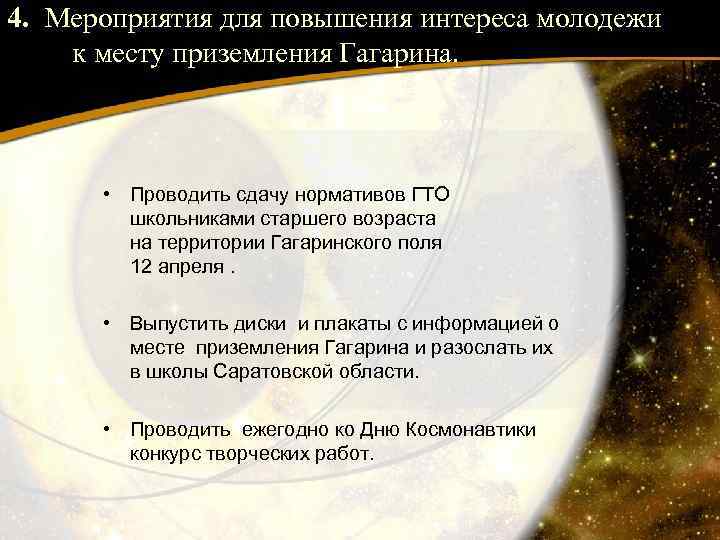 4. Мероприятия для повышения интереса молодежи к месту приземления Гагарина.

• Проводить сдачу нормативов ГТО школьниками старшего возраста на территории Гагаринского поля 12 апреля .

• Выпустить диски и плакаты с информацией о месте приземления Гагарина и разослать их в школы Саратовской области.

• Проводить ежегодно ко Дню Космонавтики конкурс творческих работ.